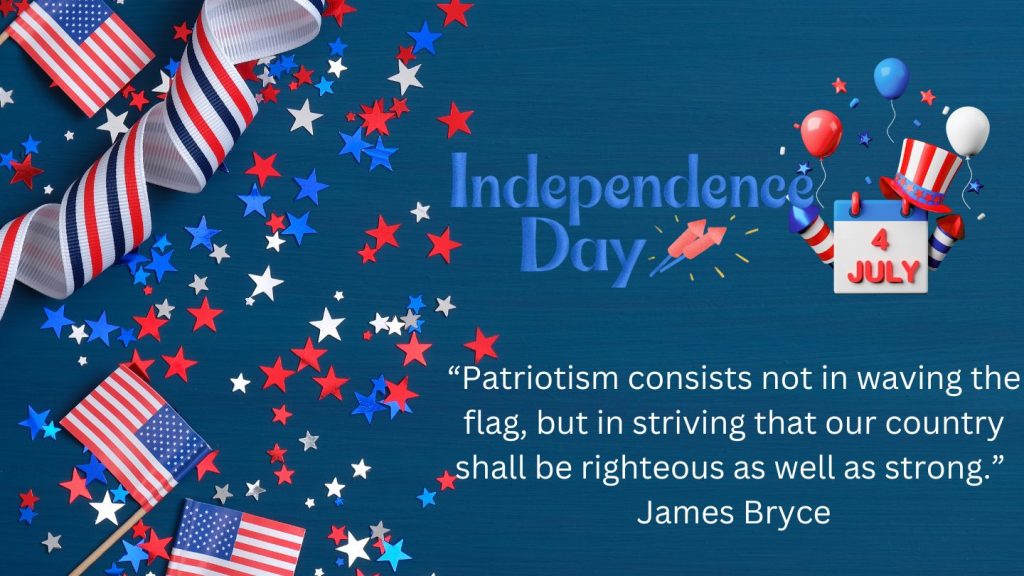 Independence Day

4
JULY

“Patriotism consists not in waving the flag, but in striving that our country shall be righteous as well as strong.”
James Bryce